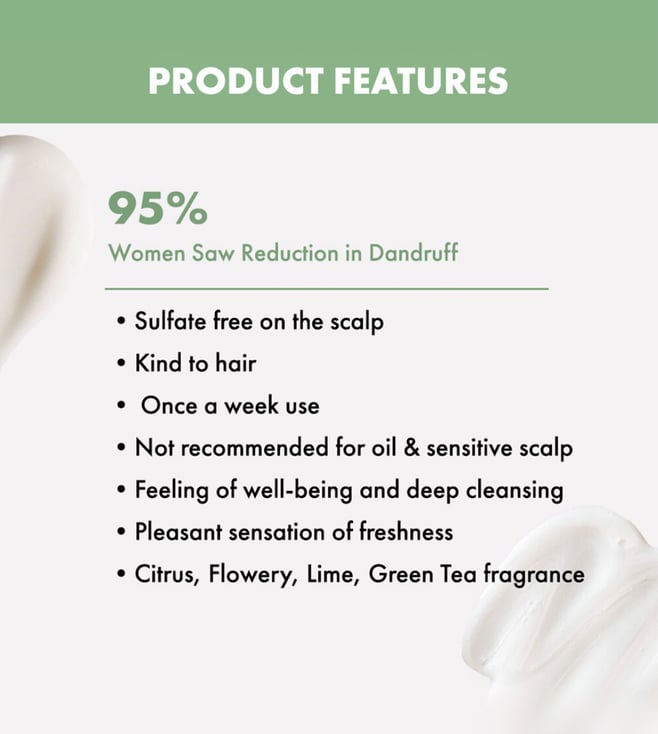 PRODUCT FEATURES

95%
Women Saw Reduction in Dandruff

• Sulfate free on the scalp
• Kind to hair
• Once a week use
• Not recommended for oil & sensitive scalp
• Feeling of well-being and deep cleansing
• Pleasant sensation of freshness
• Citrus, Flowery, Lime, Green Tea fragrance